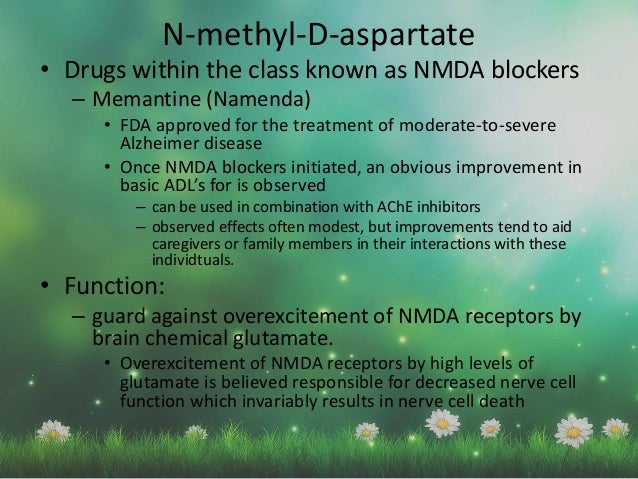 N-methyl-D-aspartate

• Drugs within the class known as NMDA blockers
– Memantine (Namenda)
• FDA approved for the treatment of moderate-to-severe Alzheimer disease
• Once NMDA blockers initiated, an obvious improvement in basic ADL's for is observed
– can be used in combination with AChE inhibitors
– observed effects often modest, but improvements tend to aid caregivers or family members in their interactions with these individtuals.

• Function:
– guard against overexcitement of NMDA receptors by brain chemical glutamate.
• Overexcitement of NMDA receptors by high levels of glutamate is believed responsible for decreased nerve cell function which invariably results in nerve cell death